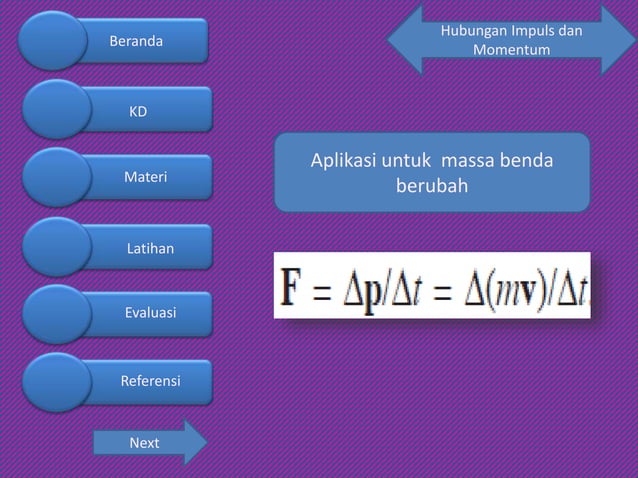 Beranda

KD

Materi

Latihan

Evaluasi

Referensi

Next

Hubungan Impuls dan Momentum

Aplikasi untuk massa benda berubah

$\mathbf{F} = \Delta \mathbf{p}/\Delta t = \Delta(m\mathbf{v})/\Delta t$